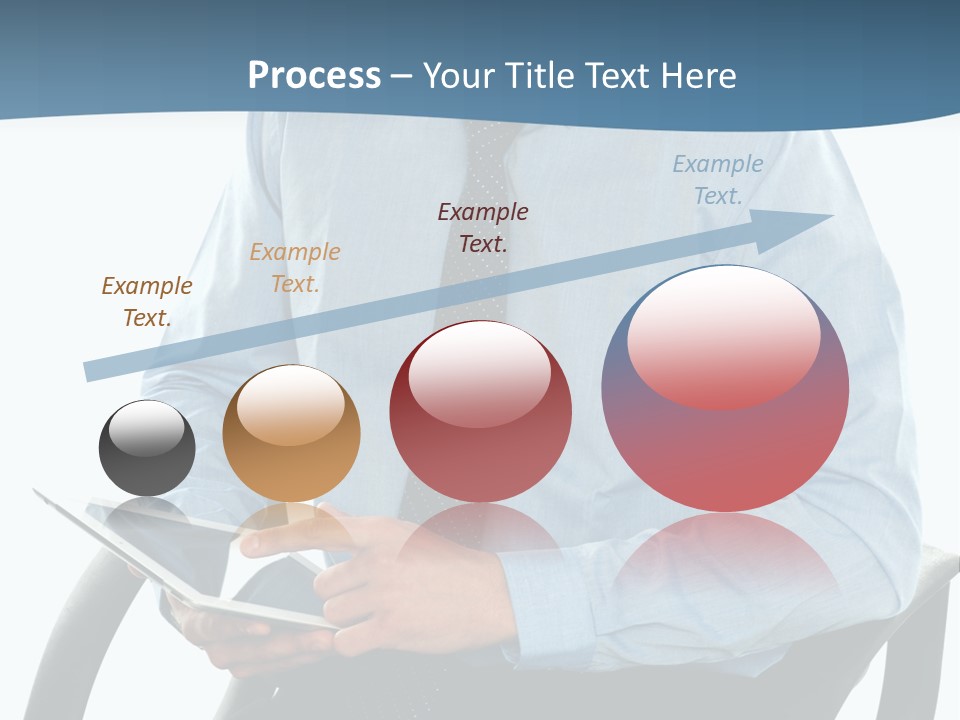 Process – Your Title Text Here

Example Text.

Example Text.

Example Text.

Example Text.